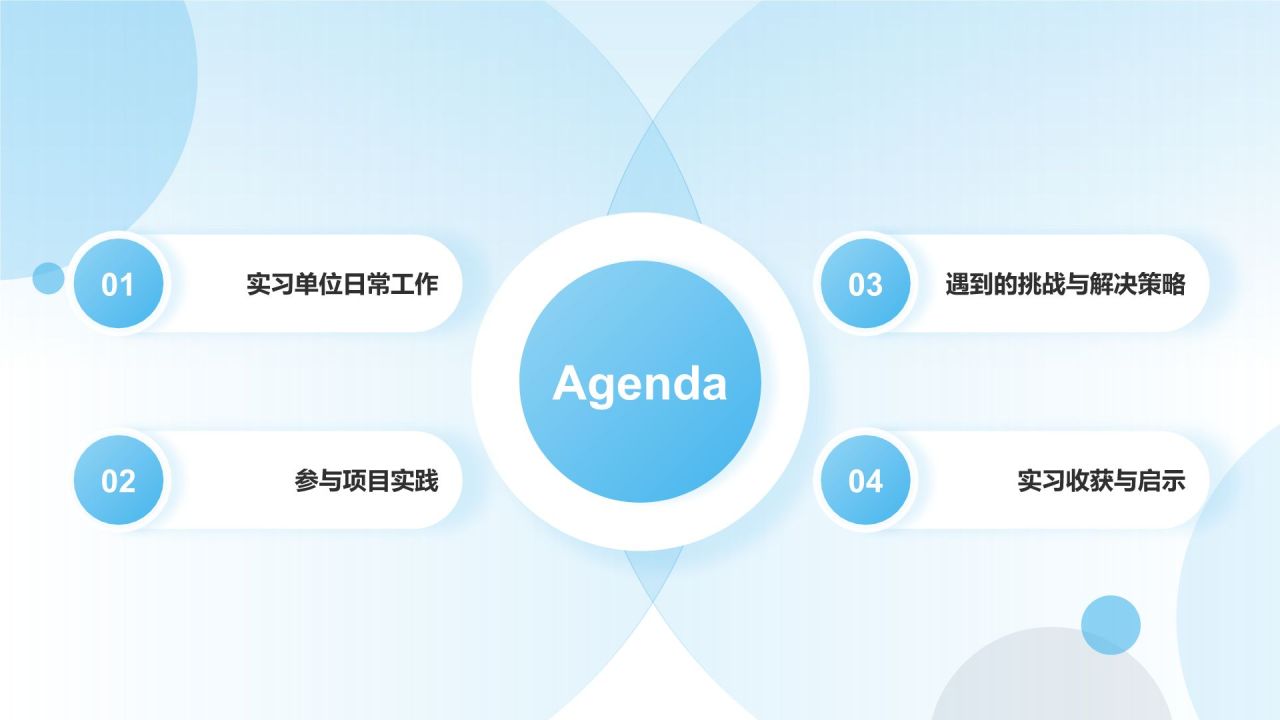 Agenda

01 实习单位日常工作

02 参与项目实践

03 遇到的挑战与解决策略

04 实习收获与启示